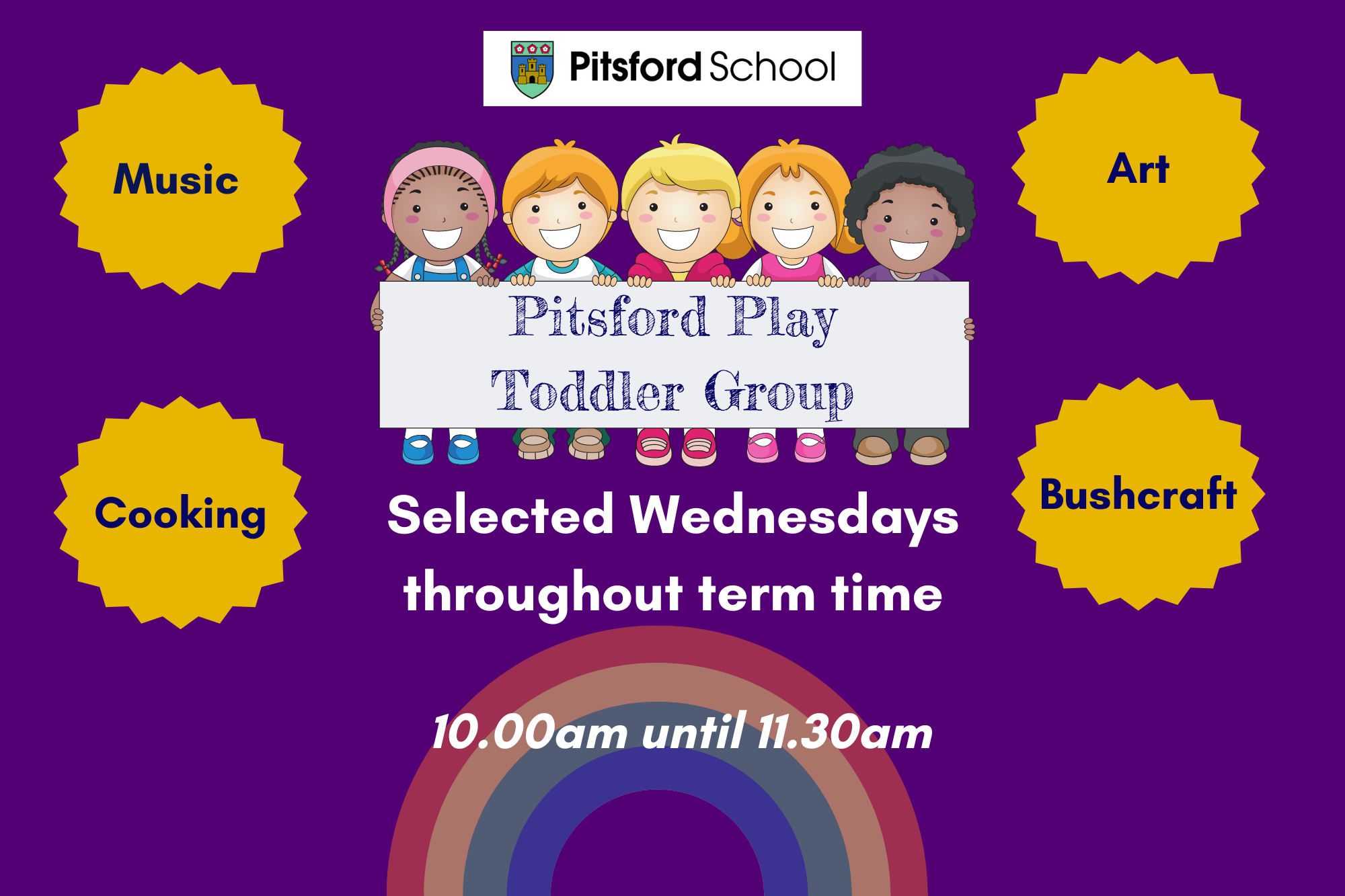 Pitsford School

Music

Art

Pitsford Play
Toddler Group

Cooking

Bushcraft

Selected Wednesdays throughout term time

10.00am until 11.30am